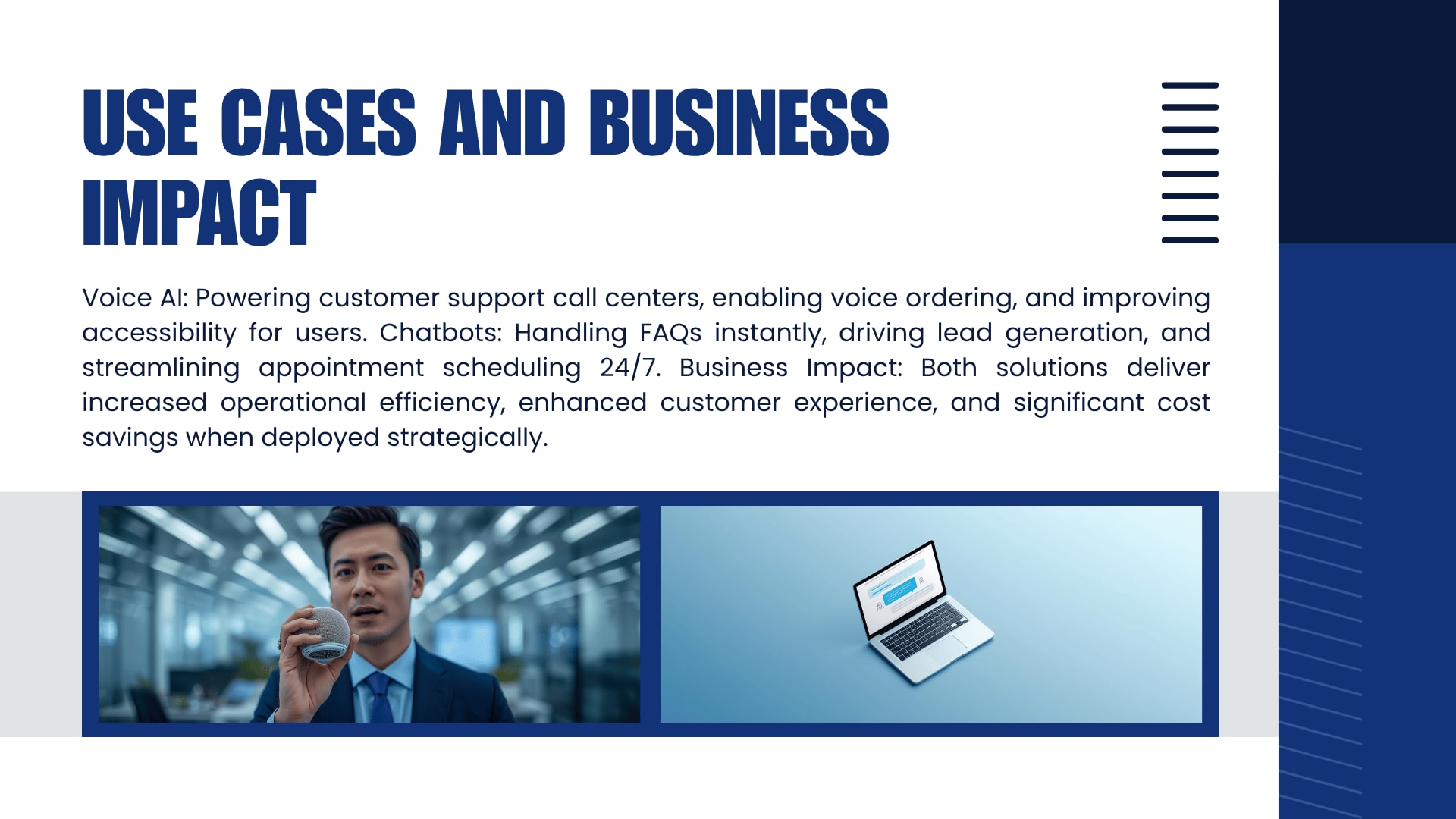 USE CASES AND BUSINESS IMPACT

Voice AI: Powering customer support call centers, enabling voice ordering, and improving accessibility for users. Chatbots: Handling FAQs instantly, driving lead generation, and streamlining appointment scheduling 24/7. Business Impact: Both solutions deliver increased operational efficiency, enhanced customer experience, and significant cost savings when deployed strategically.